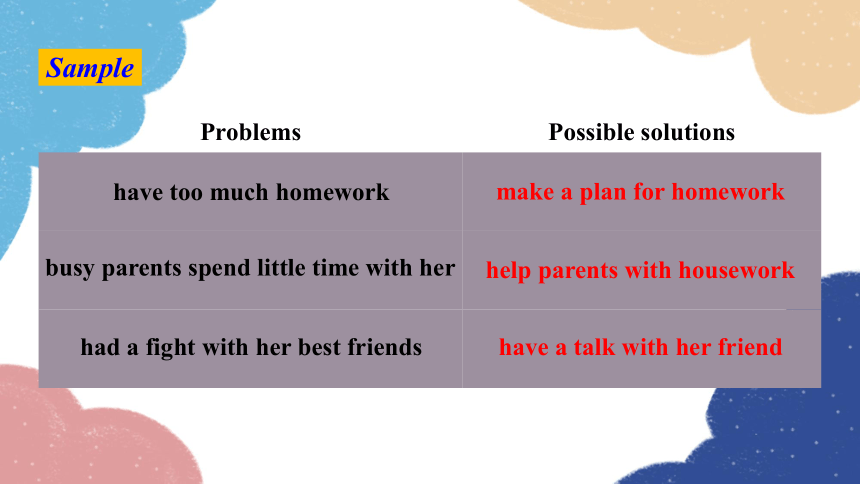 Sample

| Problems | Possible solutions |
|---|---|
| have too much homework | make a plan for homework |
| busy parents spend little time with her | help parents with housework |
| had a fight with her best friends | have a talk with her friend |